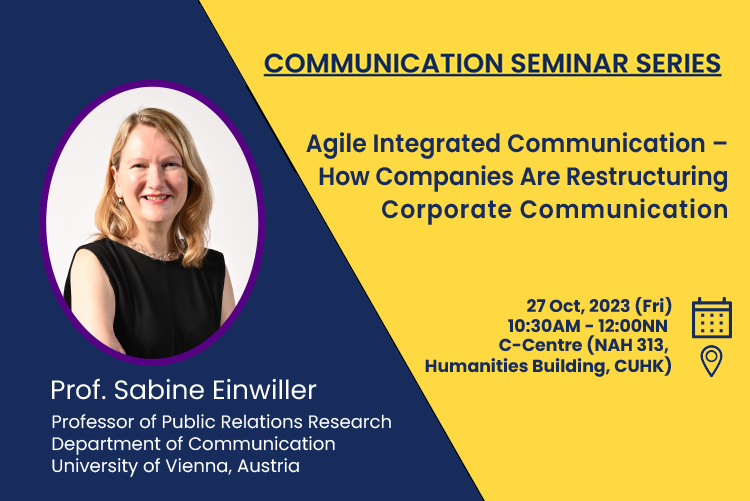 COMMUNICATION SEMINAR SERIES

Agile Integrated Communication – How Companies Are Restructuring Corporate Communication

27 Oct, 2023 (Fri)
10:30AM - 12:00NN
C-Centre (NAH 313, Humanities Building, CUHK)

Prof. Sabine Einwiller

Professor of Public Relations Research
Department of Communication
University of Vienna, Austria